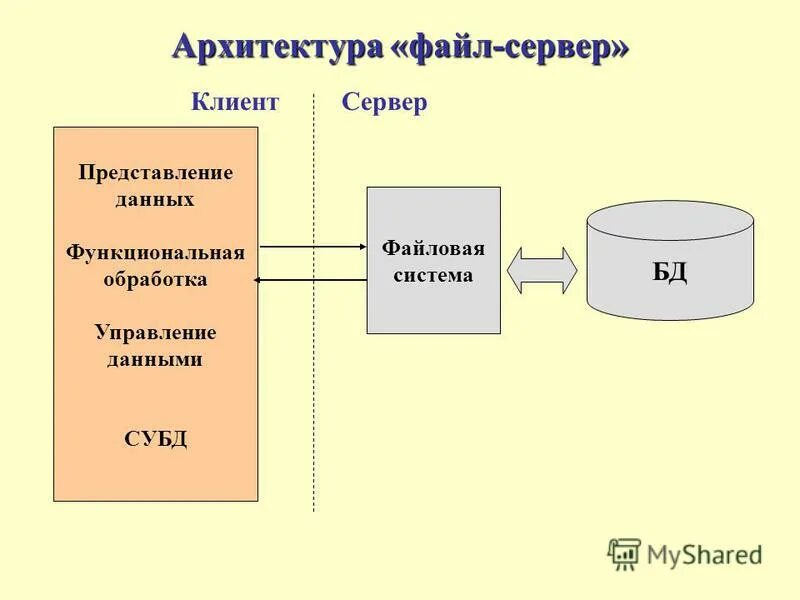 Архитектура «файл-сервер»

Клиент

Сервер

Представление данных

Функциональная обработка

Управление данными

СУБД

Файловая система

БД

MyShared